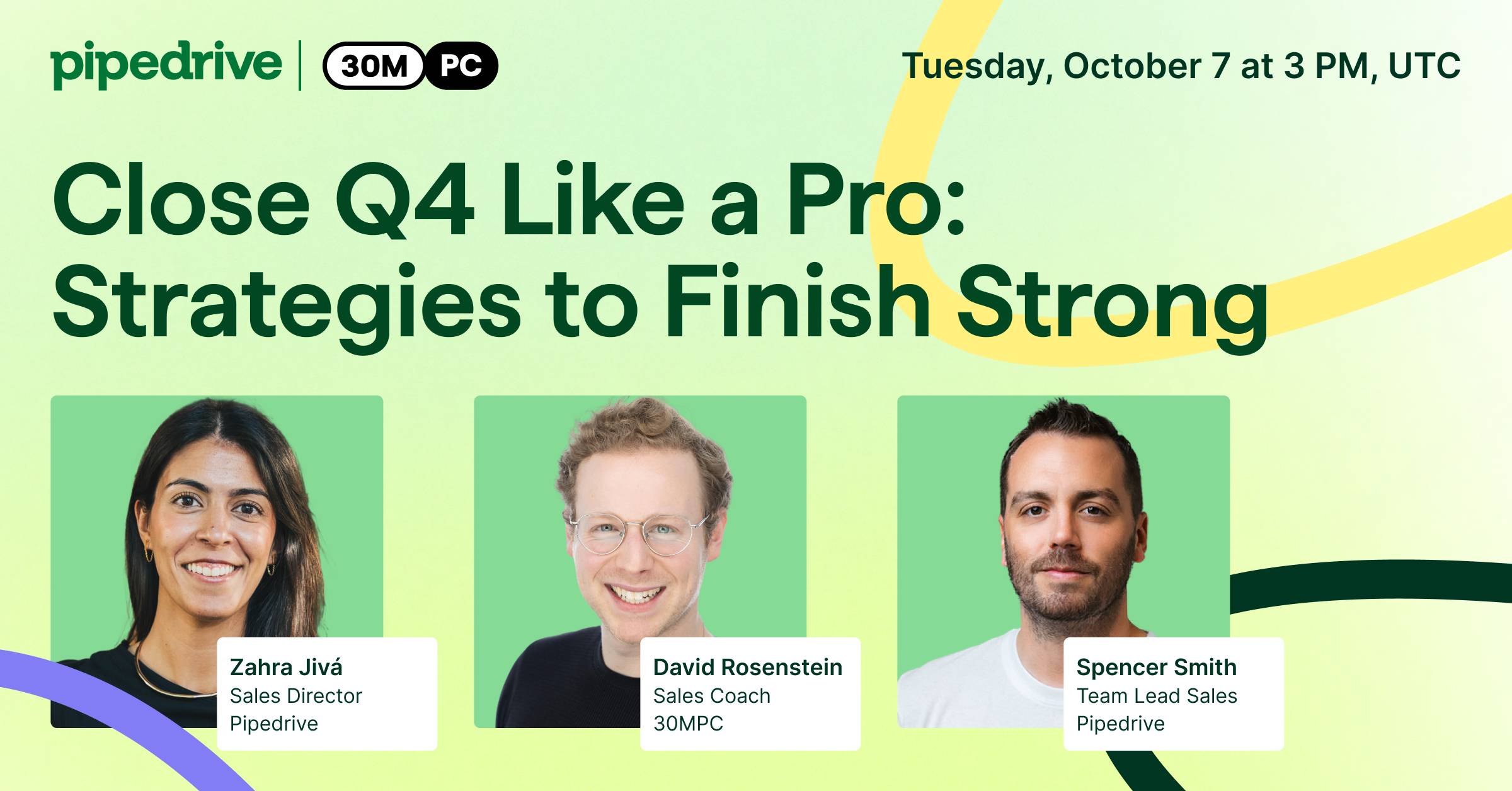 pipedrive | 30M PC

Tuesday, October 7 at 3 PM, UTC

Close Q4 Like a Pro: Strategies to Finish Strong

Zahra Jivá
Sales Director
Pipedrive

David Rosenstein
Sales Coach
30MPC

Spencer Smith
Team Lead Sales
Pipedrive